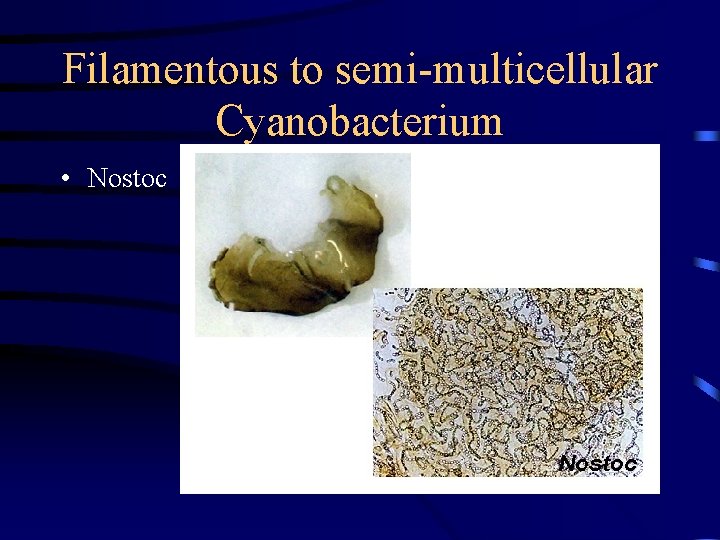 Filamentous to semi-multicellular Cyanobacterium

• Nostoc

Nostoc